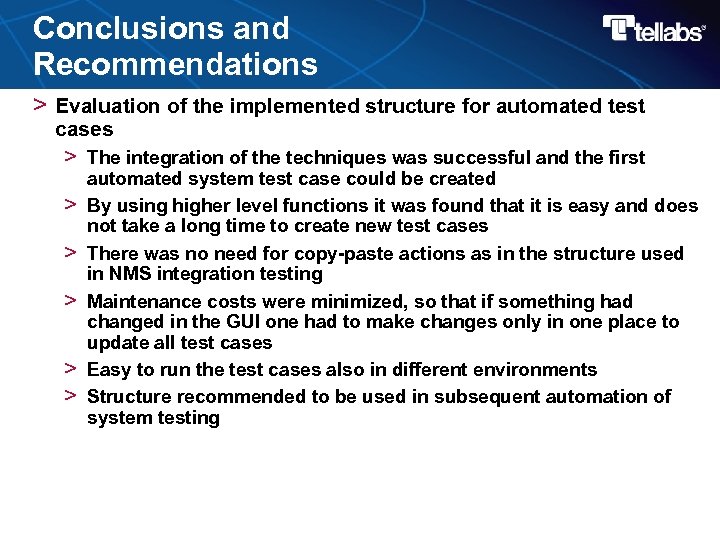 Conclusions and Recommendations

tellabs

> Evaluation of the implemented structure for automated test cases

> The integration of the techniques was successful and the first automated system test case could be created

> By using higher level functions it was found that it is easy and does not take a long time to create new test cases

> There was no need for copy-paste actions as in the structure used in NMS integration testing

> Maintenance costs were minimized, so that if something had changed in the GUI one had to make changes only in one place to update all test cases

> Easy to run the test cases also in different environments

> Structure recommended to be used in subsequent automation of system testing